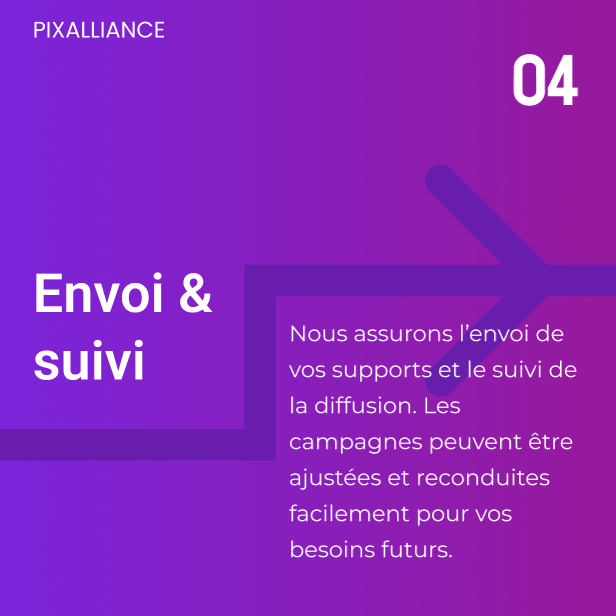 PIXALLIANCE

04

Envoi & suivi

Nous assurons l’envoi de vos supports et le suivi de la diffusion. Les campagnes peuvent être ajustées et reconduites facilement pour vos besoins futurs.